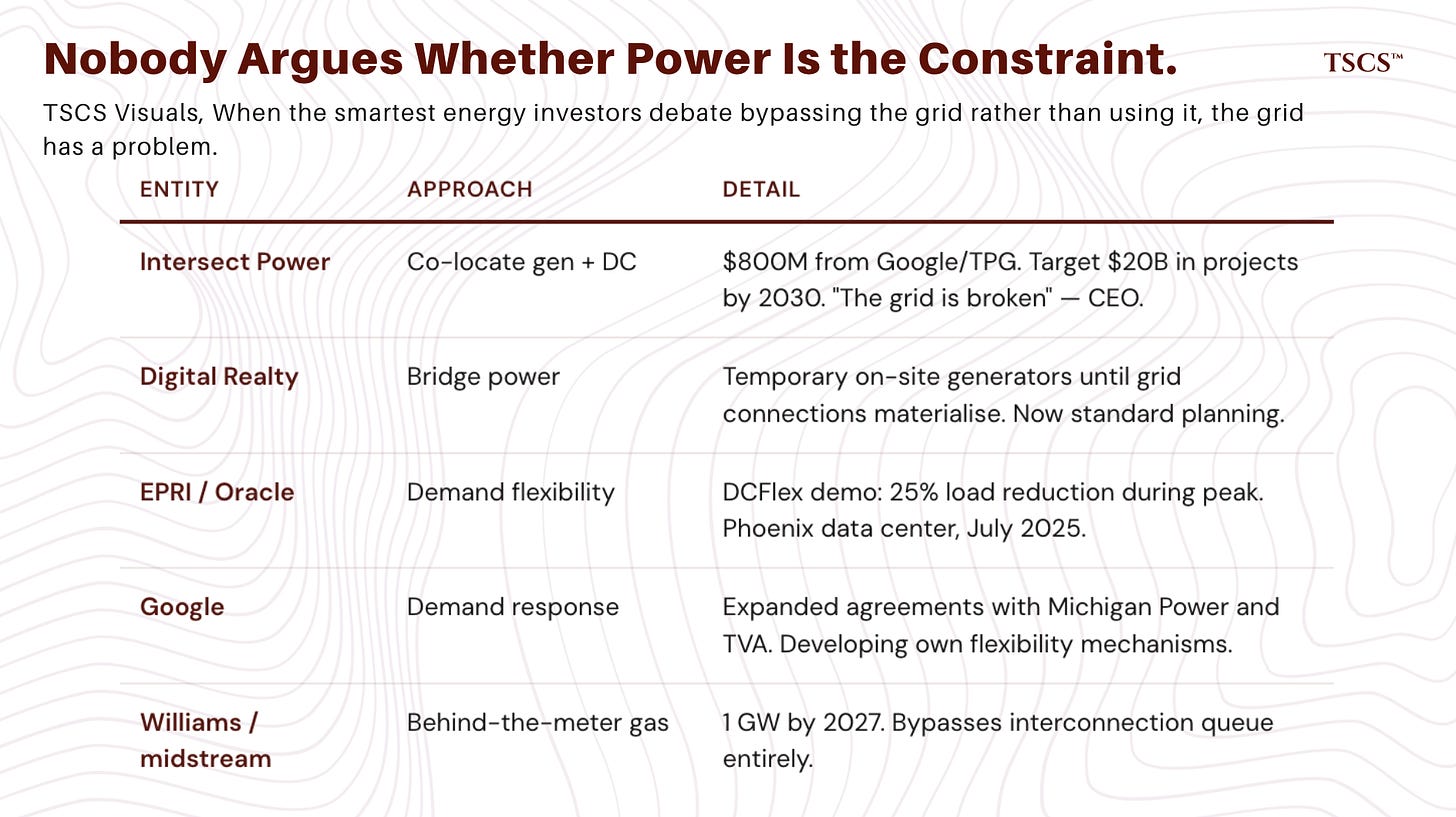 Nobody Argues Whether Power Is the Constraint.

TSCS™

TSCS Visuals, When the smartest energy investors debate bypassing the grid rather than using it, the grid has a problem.

| ENTITY | APPROACH | DETAIL |
|---|---|---|
| Intersect Power | Co-locate gen + DC | \$800M from Google/TPG. Target \$20B in projects by 2030. "The grid is broken" — CEO. |
| Digital Realty | Bridge power | Temporary on-site generators until grid connections materialise. Now standard planning. |
| EPRI / Oracle | Demand flexibility | DCFlex demo: 25% load reduction during peak. Phoenix data center, July 2025. |
| Google | Demand response | Expanded agreements with Michigan Power and TVA. Developing own flexibility mechanisms. |
| Williams / midstream | Behind-the-meter gas | 1 GW by 2027. Bypasses interconnection queue entirely. |